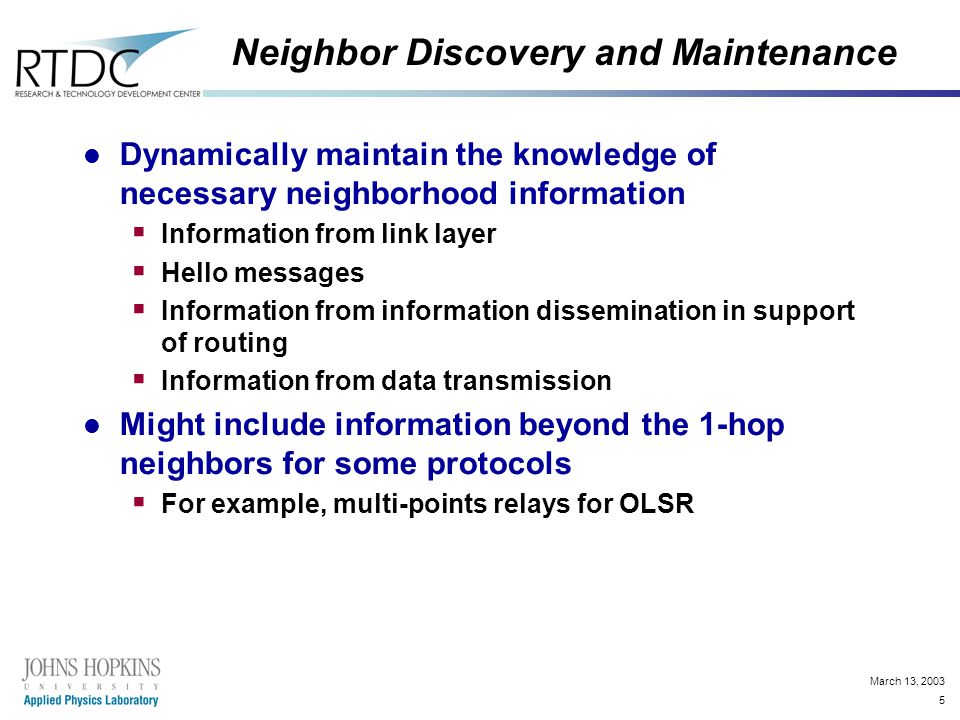 RTDC
RESEARCH & TECHNOLOGY DEVELOPMENT CENTER

Neighbor Discovery and Maintenance

- Dynamically maintain the knowledge of necessary neighborhood information
  - Information from link layer
  - Hello messages
  - Information from information dissemination in support of routing
  - Information from data transmission
- Might include information beyond the 1-hop neighbors for some protocols
  - For example, multi-points relays for OLSR

JOHNS HOPKINS
UNIVERSITY
Applied Physics Laboratory

March 13, 2003
5